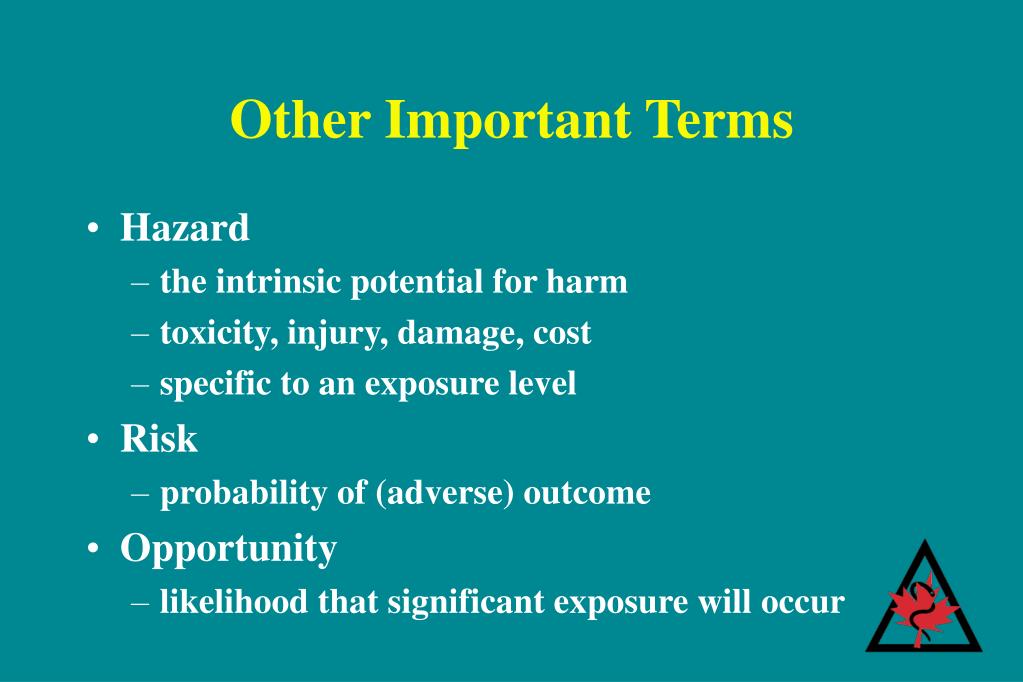 Other Important Terms

• Hazard
– the intrinsic potential for harm
– toxicity, injury, damage, cost
– specific to an exposure level
• Risk
– probability of (adverse) outcome
• Opportunity
– likelihood that significant exposure will occur